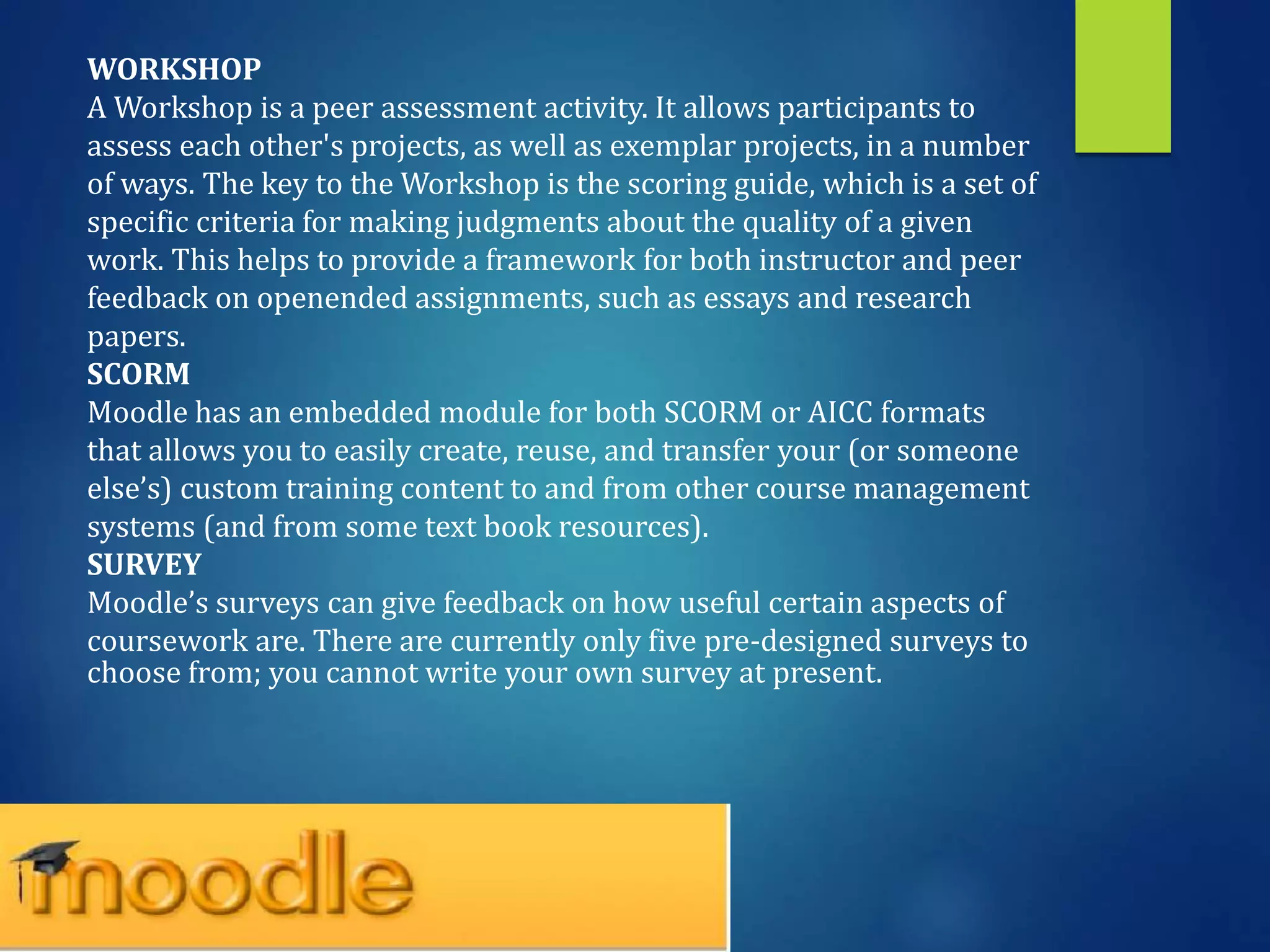 WORKSHOP
A Workshop is a peer assessment activity. It allows participants to assess each other's projects, as well as exemplar projects, in a number of ways. The key to the Workshop is the scoring guide, which is a set of specific criteria for making judgments about the quality of a given work. This helps to provide a framework for both instructor and peer feedback on openended assignments, such as essays and research papers.
SCORM
Moodle has an embedded module for both SCORM or AICC formats that allows you to easily create, reuse, and transfer your (or someone else’s) custom training content to and from other course management systems (and from some text book resources).
SURVEY
Moodle’s surveys can give feedback on how useful certain aspects of coursework are. There are currently only five pre-designed surveys to choose from; you cannot write your own survey at present.

moodle